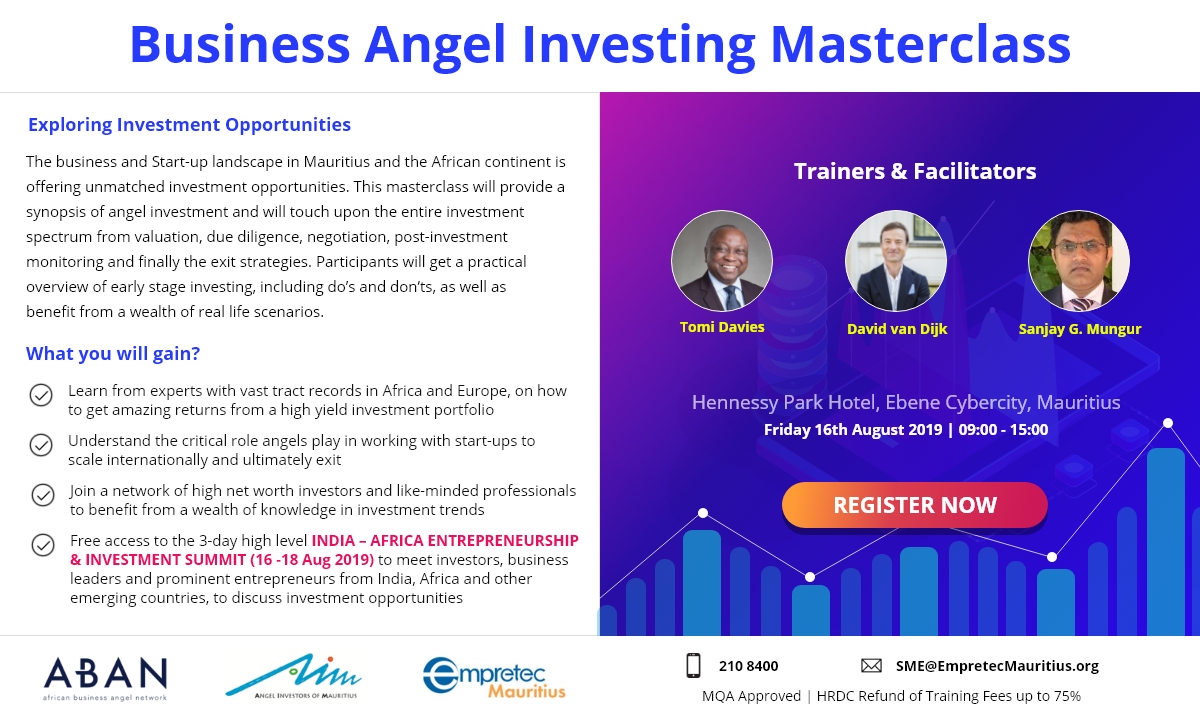 Business Angel Investing Masterclass

Exploring Investment Opportunities

The business and Start-up landscape in Mauritius and the African continent is offering unmatched investment opportunities. This masterclass will provide a synopsis of angel investment and will touch upon the entire investment spectrum from valuation, due diligence, negotiation, post-investment monitoring and finally the exit strategies. Participants will get a practical overview of early stage investing, including do's and don'ts, as well as benefit from a wealth of real life scenarios.

What you will gain?

Learn from experts with vast tract records in Africa and Europe, on how to get amazing returns from a high yield investment portfolio

Understand the critical role angels play in working with start-ups to scale internationally and ultimately exit

Join a network of high net worth investors and like-minded professionals to benefit from a wealth of knowledge in investment trends

Free access to the 3-day high level INDIA – AFRICA ENTREPRENEURSHIP & INVESTMENT SUMMIT (16 -18 Aug 2019) to meet investors, business leaders and prominent entrepreneurs from India, Africa and other emerging countries, to discuss investment opportunities

Trainers & Facilitators

Tomi Davies

David van Dijk

Sanjay G. Mungur

Hennessy Park Hotel, Ebene Cybercity, Mauritius

Friday 16th August 2019 | 09:00 - 15:00

REGISTER NOW

ABAN
african business angel network

AIM
ANGEL INVESTORS OF MAURITIUS

Empretec
Mauritius

210 8400

SME@EmpretecMauritius.org

MQA Approved | HRDC Refund of Training Fees up to 75%